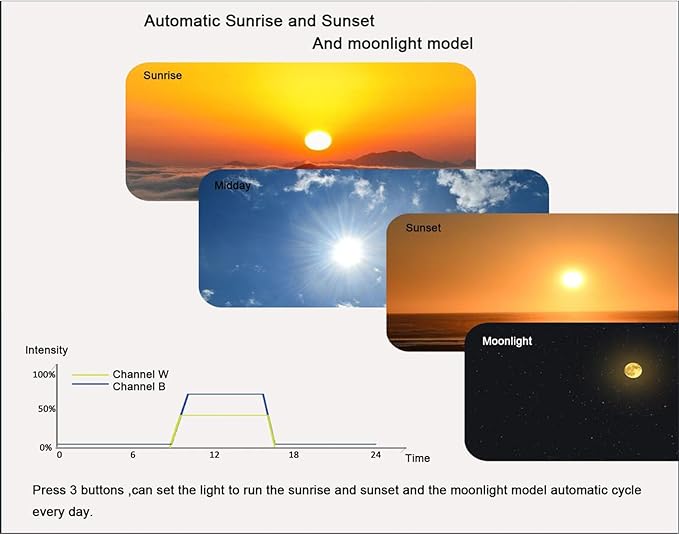 Automatic Sunrise and Sunset
And moonlight model

Sunrise

Midday

Sunset

Moonlight

Intensity

100%
50%
0%

Channel W
Channel B

0
6
12
18
24
Time

Press 3 buttons ,can set the light to run the sunrise and sunset and the moonlight model automatic cycle every day.